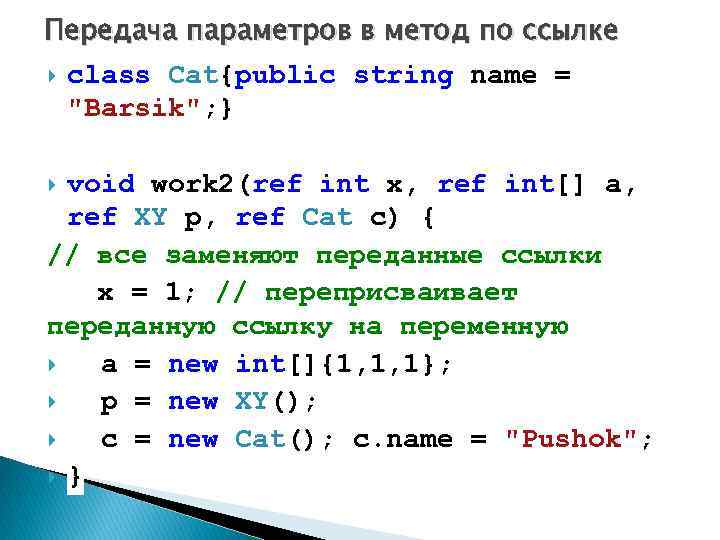 Передача параметров в метод по ссылке

class Cat{public string name = "Barsik";}

void work2(ref int x, ref int[] a, ref XY p, ref Cat c) {
// все заменяют переданные ссылки
x = 1; // переприсваивает переданную ссылку на переменную
a = new int[]{1,1,1};
p = new XY();
c = new Cat(); c.name = "Pushok";
}